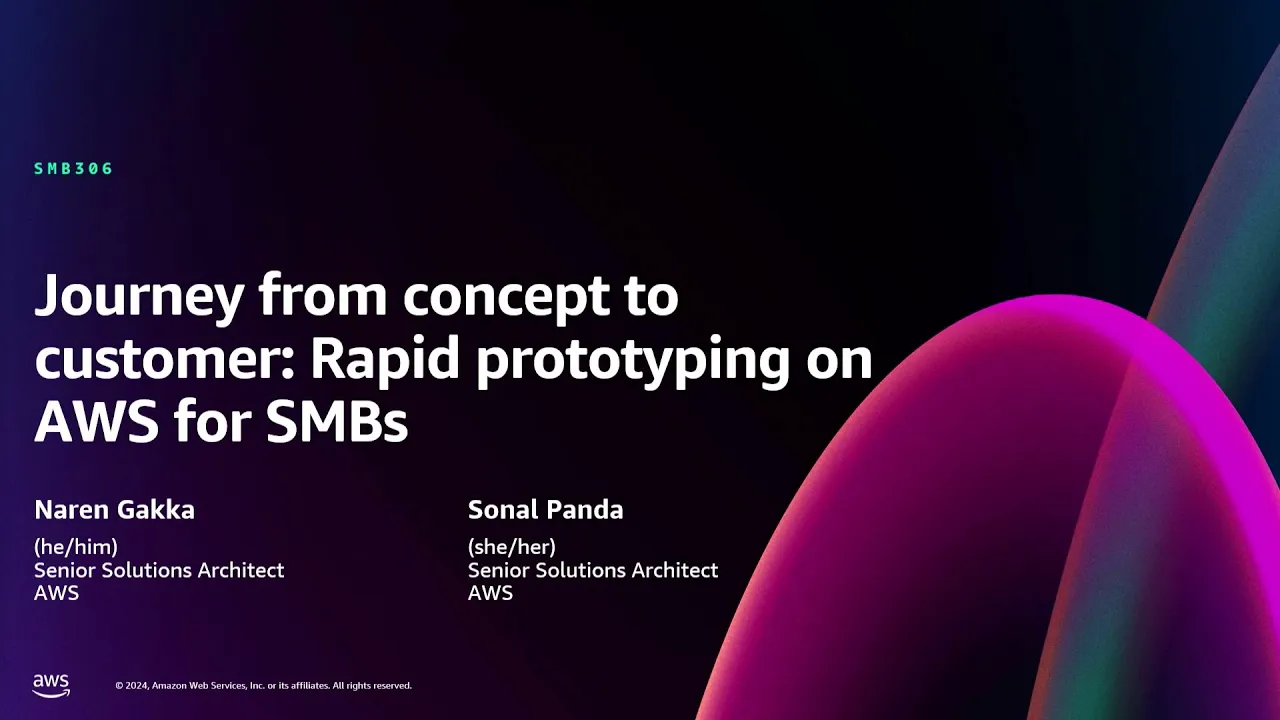 SMB306

Journey from concept to customer: Rapid prototyping on AWS for SMBs

Naren Gakka
(he/him)
Senior Solutions Architect
AWS

Sonal Panda
(she/her)
Senior Solutions Architect
AWS

aws

© 2024, Amazon Web Services, Inc. or its affiliates. All rights reserved.